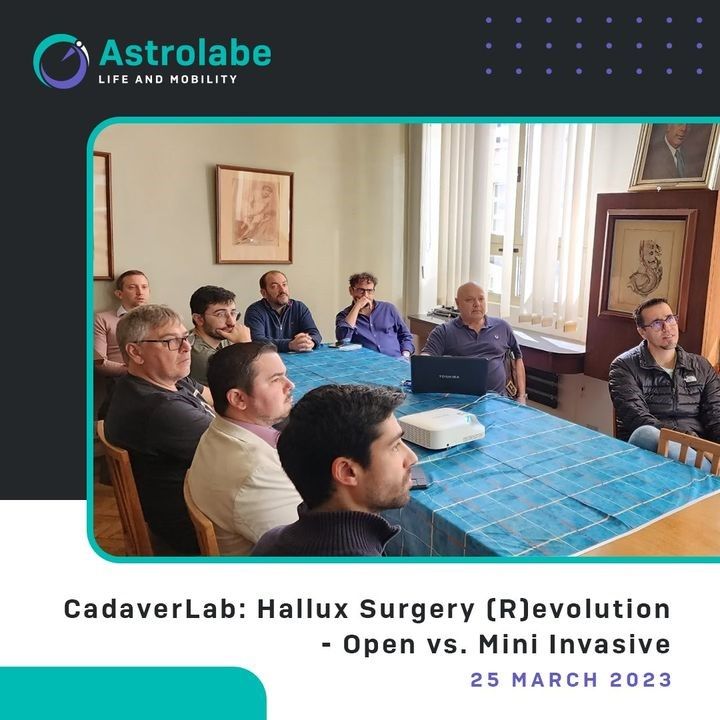 Astrolabe
LIFE AND MOBILITY

TOSHIBA

CadaverLab: Hallux Surgery (R)evolution - Open vs. Mini Invasive
25 MARCH 2023